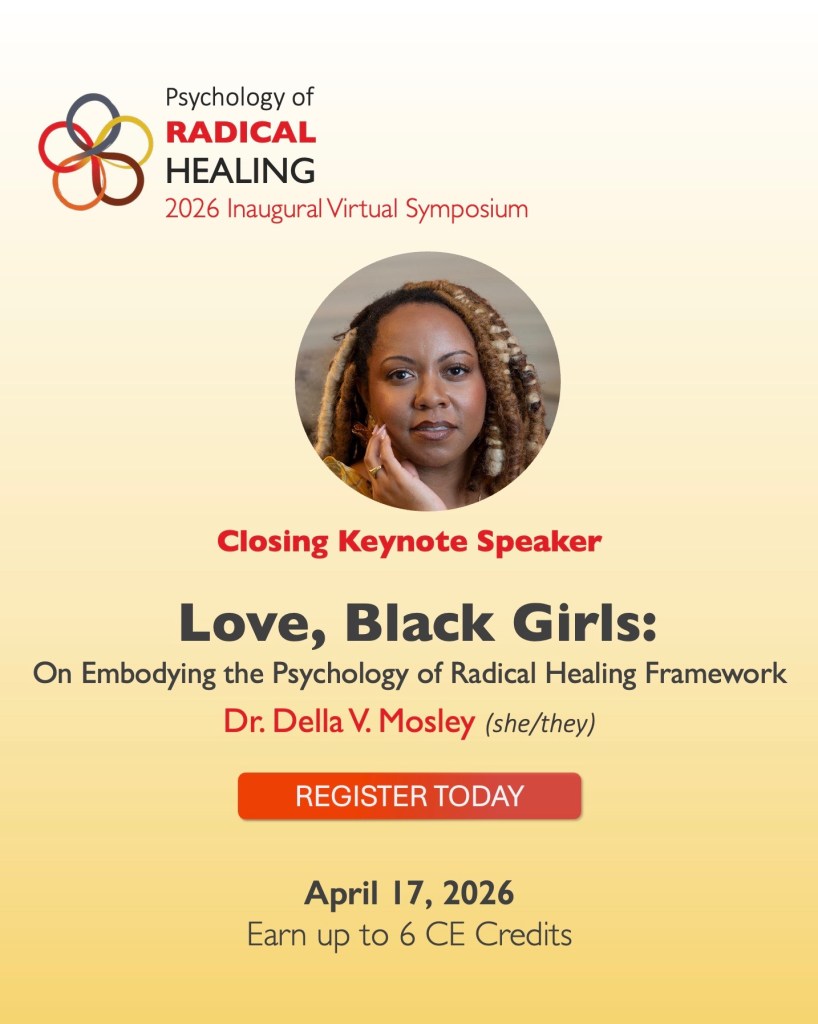 Psychology of
RADICAL
HEALING
2026 Inaugural Virtual Symposium

Closing Keynote Speaker

Love, Black Girls:
On Embodying the Psychology of Radical Healing Framework
Dr. Della V. Mosley (she/they)

REGISTER TODAY

April 17, 2026
Earn up to 6 CE Credits